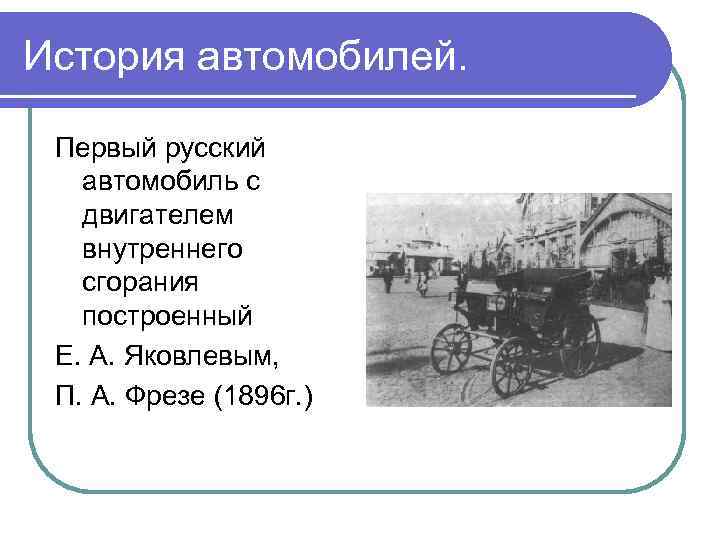 История автомобилей.

Первый русский автомобиль с двигателем внутреннего сгорания построенный

Е. А. Яковлевым,

П. А. Фрезе (1896г.)